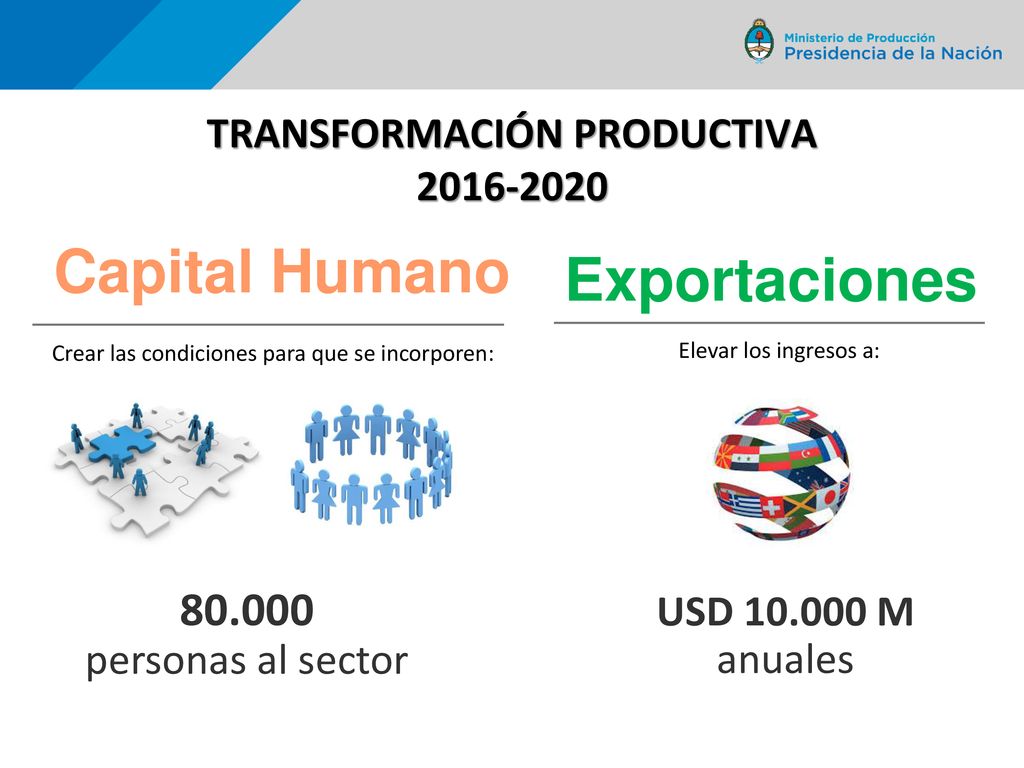 Ministerio de Producción
Presidencia de la Nación

TRANSFORMACIÓN PRODUCTIVA
2016-2020

Capital Humano

Crear las condiciones para que se incorporen:

80.000
personas al sector

Exportaciones

Elevar los ingresos a:

USD 10.000 M
anuales